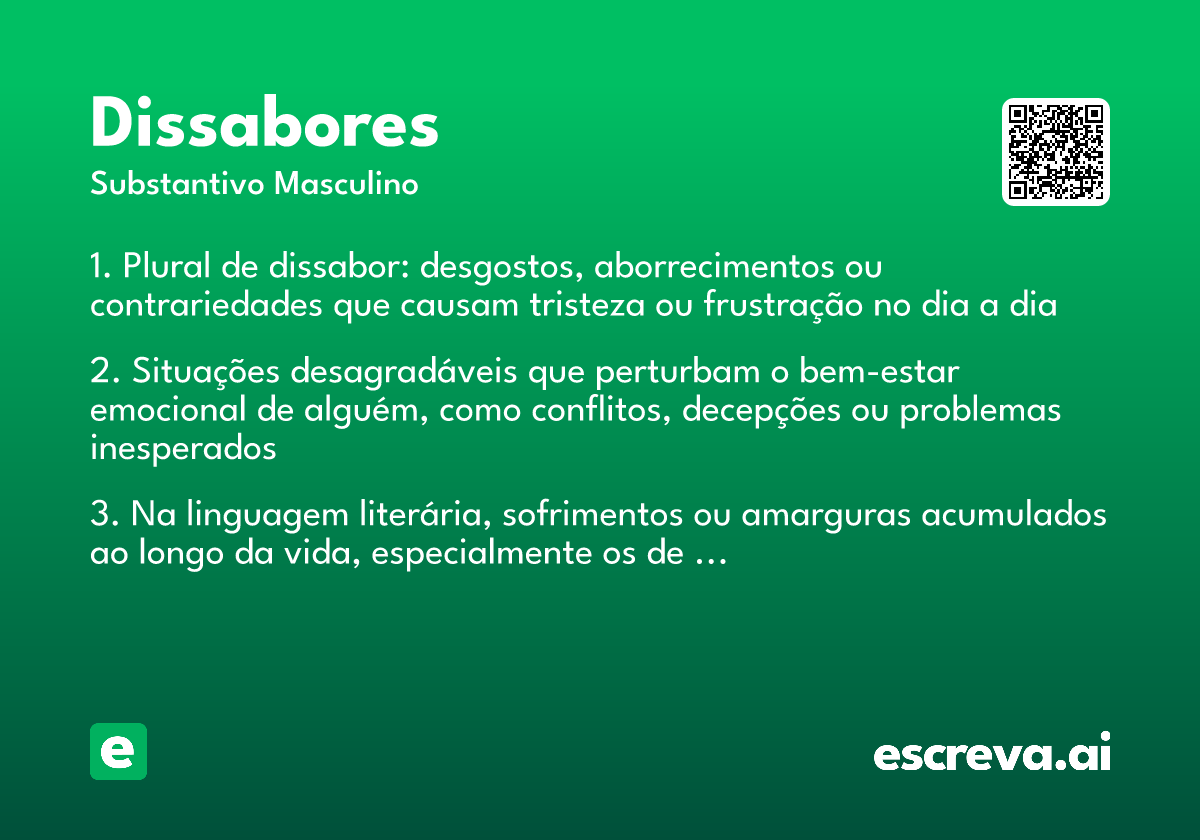 Dissabores
Substantivo Masculino

1. Plural de dissabor: desgostos, aborrecimentos ou contrariedades que causam tristeza ou frustração no dia a dia

2. Situações desagradáveis que perturbam o bem-estar emocional de alguém, como conflitos, decepções ou problemas inesperados

3. Na linguagem literária, sofrimentos ou amarguras acumulados ao longo da vida, especialmente os de ...

e

escreva.ai